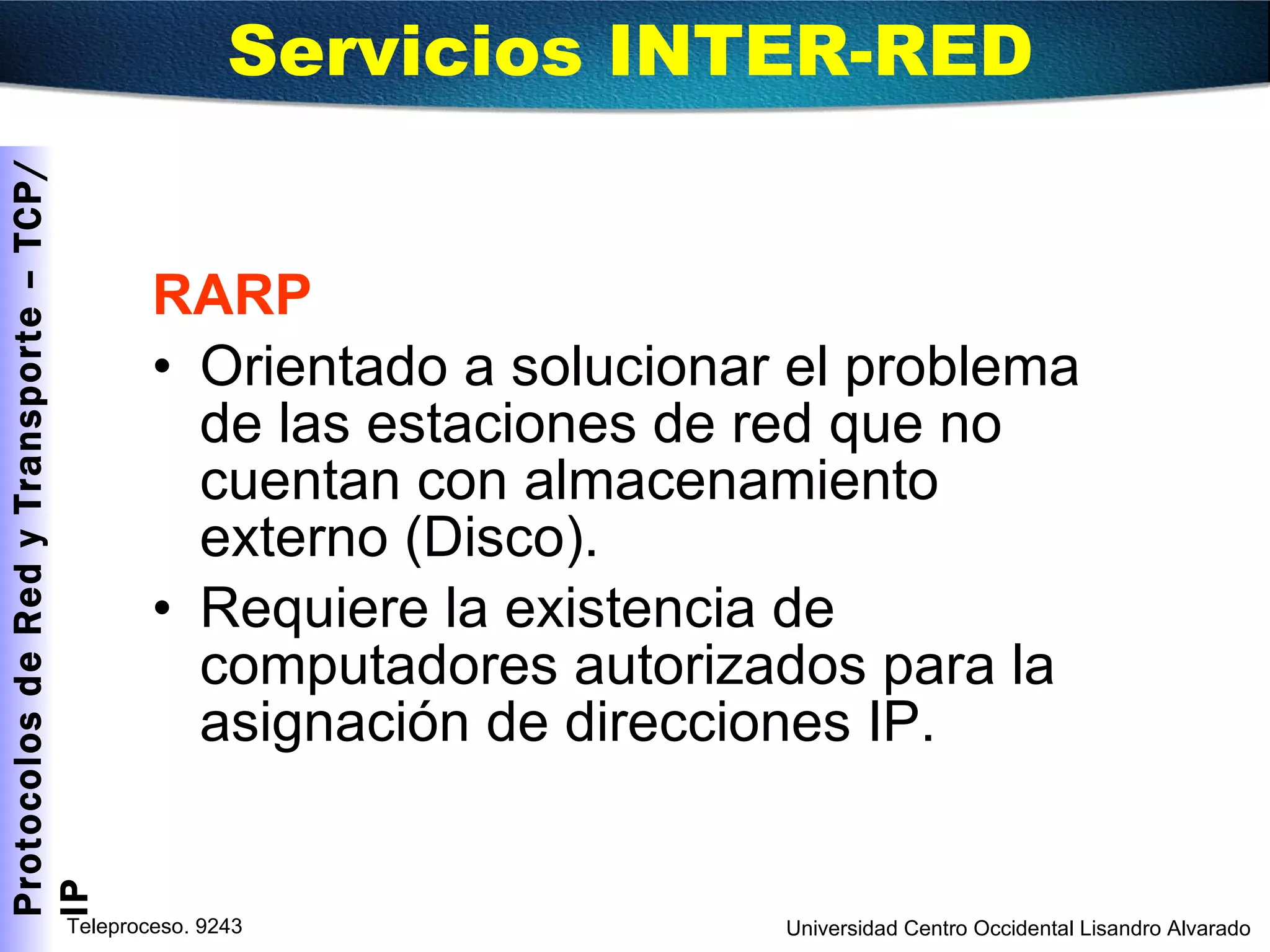 Servicios INTER-RED

Protocolos de Red y Transporte – TCP/IP

RARP

• Orientado a solucionar el problema de las estaciones de red que no cuentan con almacenamiento externo (Disco).

• Requiere la existencia de computadores autorizados para la asignación de direcciones IP.

Teleproceso. 9243

Universidad Centro Occidental Lisandro Alvarado